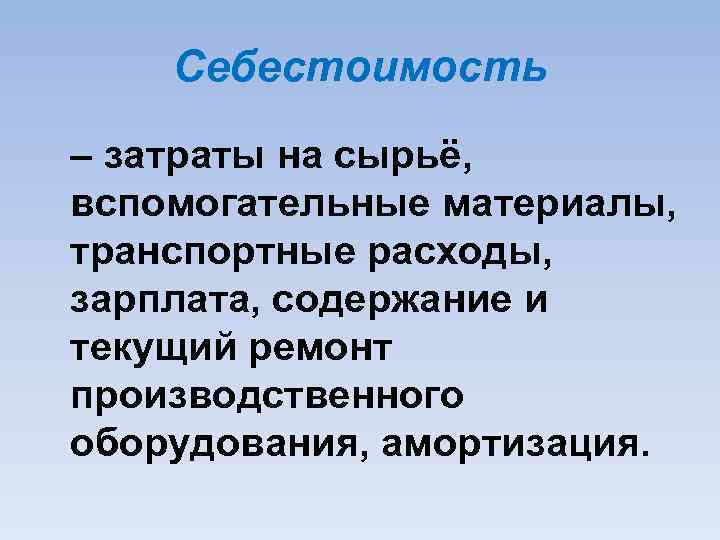 Себестоимость

– затраты на сырьё, вспомогательные материалы, транспортные расходы, зарплата, содержание и текущий ремонт производственного оборудования, амортизация.